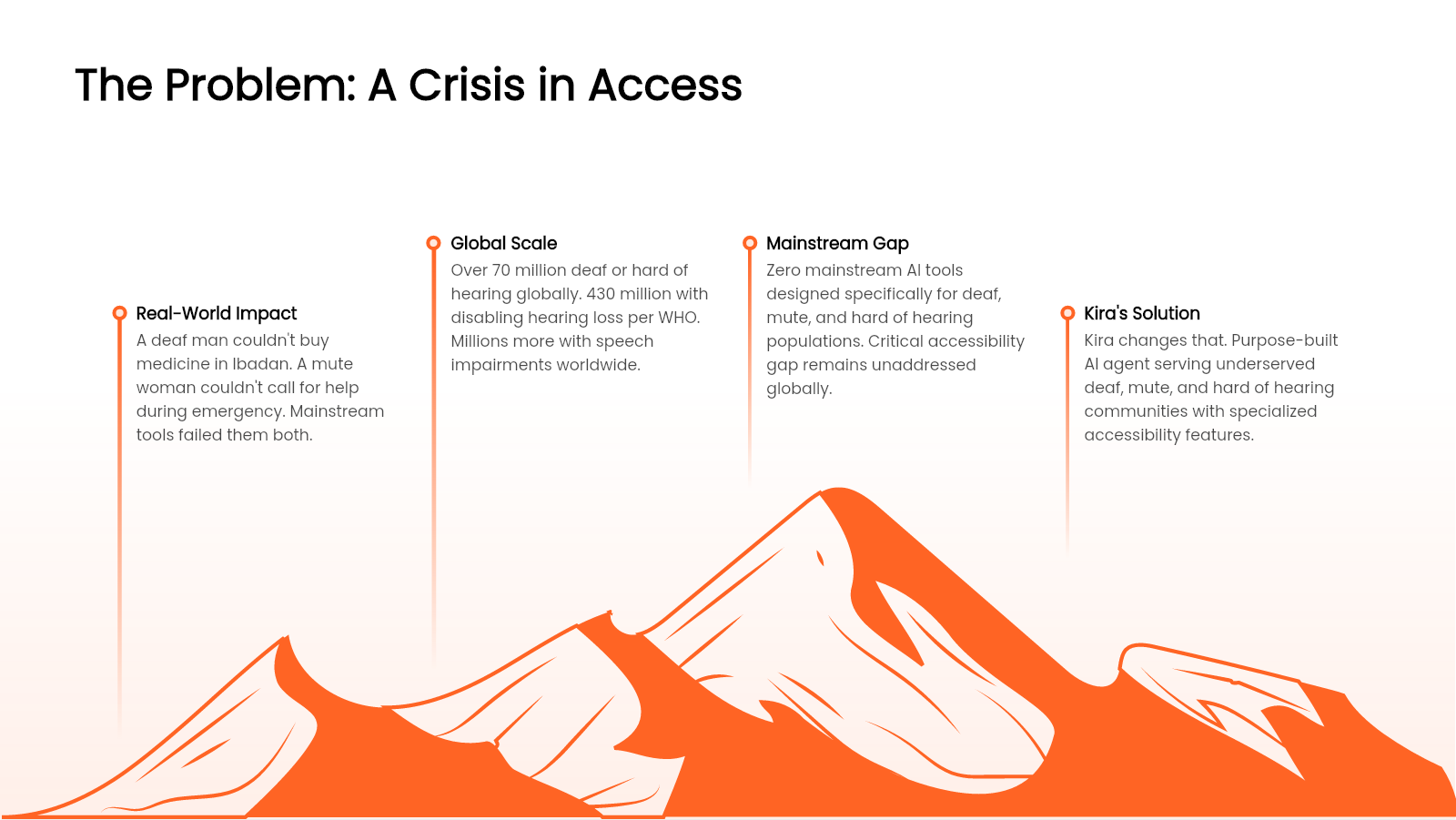 The Problem: A Crisis in Access

Real-World Impact
A deaf man couldn't buy medicine in Ibadan. A mute woman couldn't call for help during emergency. Mainstream tools failed them both.

Global Scale
Over 70 million deaf or hard of hearing globally. 430 million with disabling hearing loss per WHO. Millions more with speech impairments worldwide.

Mainstream Gap
Zero mainstream AI tools designed specifically for deaf, mute, and hard of hearing populations. Critical accessibility gap remains unaddressed globally.

Kira's Solution
Kira changes that. Purpose-built AI agent serving underserved deaf, mute, and hard of hearing communities with specialized accessibility features.